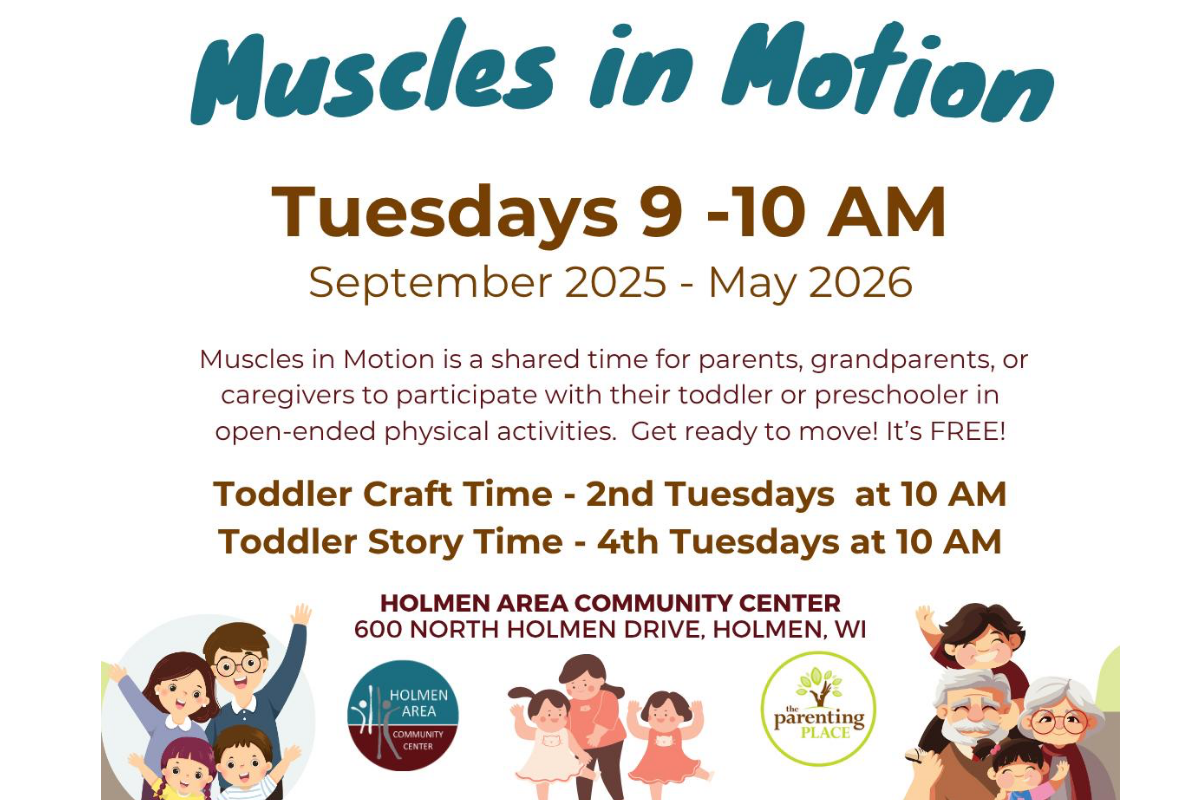 Muscles in Motion

Tuesdays 9 -10 AM
September 2025 - May 2026

Muscles in Motion is a shared time for parents, grandparents, or caregivers to participate with their toddler or preschooler in open-ended physical activities. Get ready to move! It's FREE!

Toddler Craft Time - 2nd Tuesdays at 10 AM
Toddler Story Time - 4th Tuesdays at 10 AM

HOLMEN AREA COMMUNITY CENTER
600 NORTH HOLMEN DRIVE, HOLMEN, WI

HOLMEN AREA COMMUNITY CENTER

the parenting PLACE